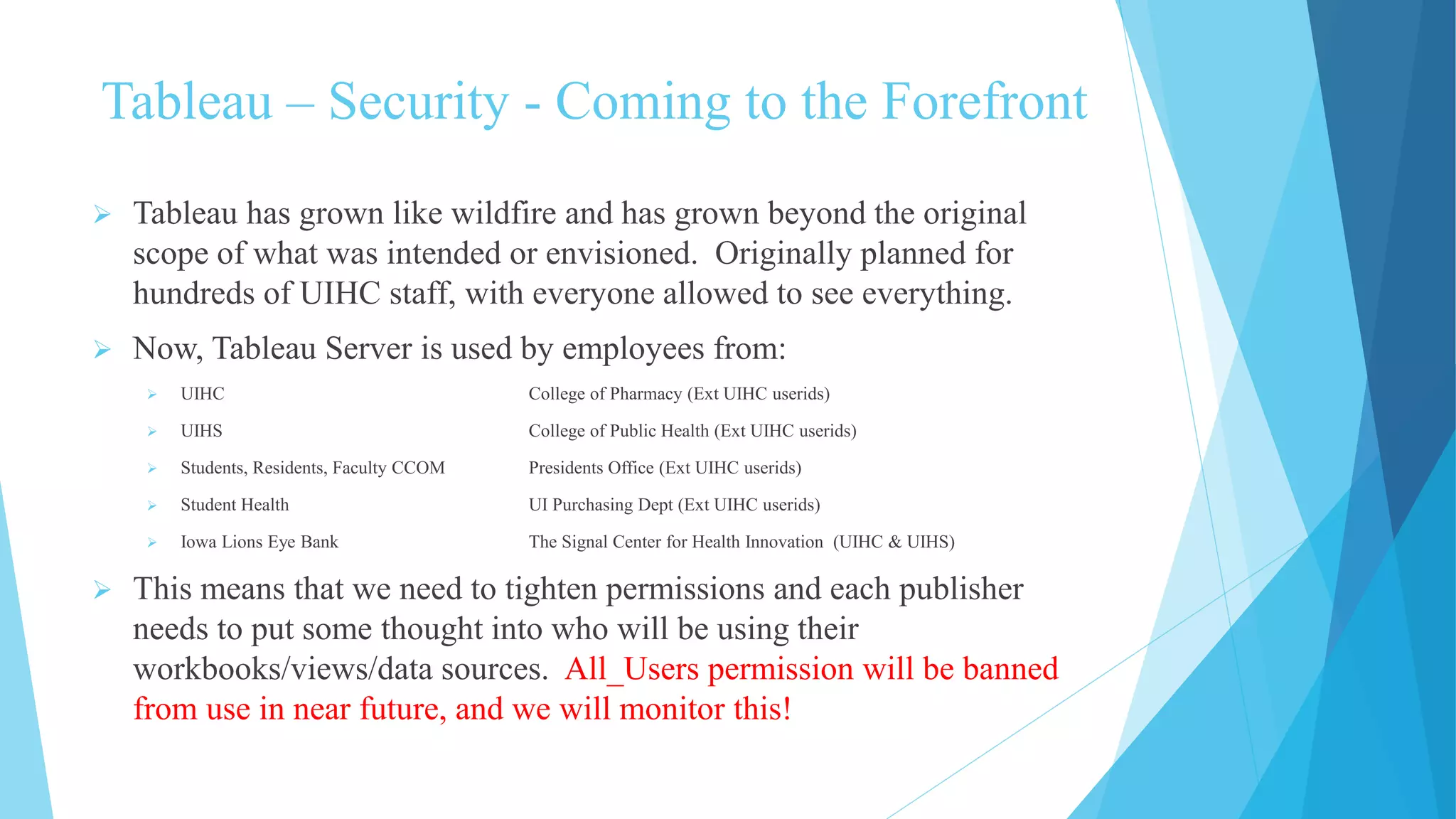 Tableau – Security - Coming to the Forefront

Tableau has grown like wildfire and has grown beyond the original scope of what was intended or envisioned. Originally planned for hundreds of UIHC staff, with everyone allowed to see everything.

Now, Tableau Server is used by employees from:

UIHC
UIHS
Students, Residents, Faculty CCOM
Student Health
Iowa Lions Eye Bank

College of Pharmacy (Ext UIHC userids)
College of Public Health (Ext UIHC userids)
Presidents Office (Ext UIHC userids)
UI Purchasing Dept (Ext UIHC userids)
The Signal Center for Health Innovation (UIHC & UIHS)

This means that we need to tighten permissions and each publisher needs to put some thought into who will be using their workbooks/views/data sources. All_Users permission will be banned from use in near future, and we will monitor this!